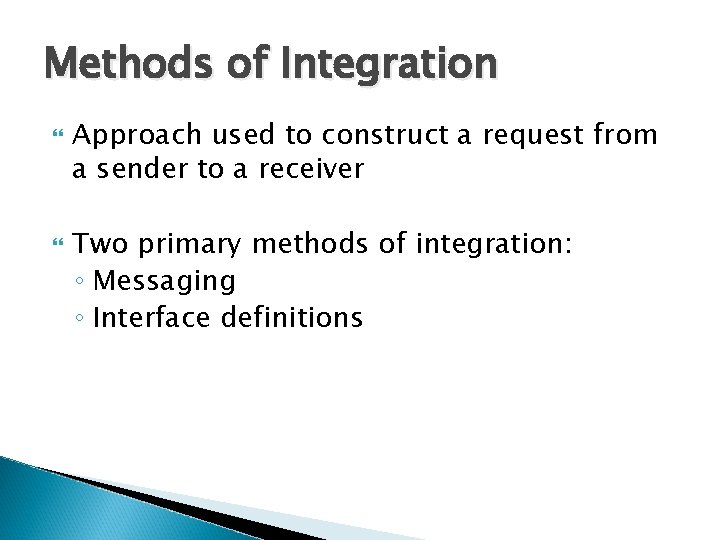 Methods of Integration

Approach used to construct a request from a sender to a receiver

Two primary methods of integration:
◦ Messaging
◦ Interface definitions